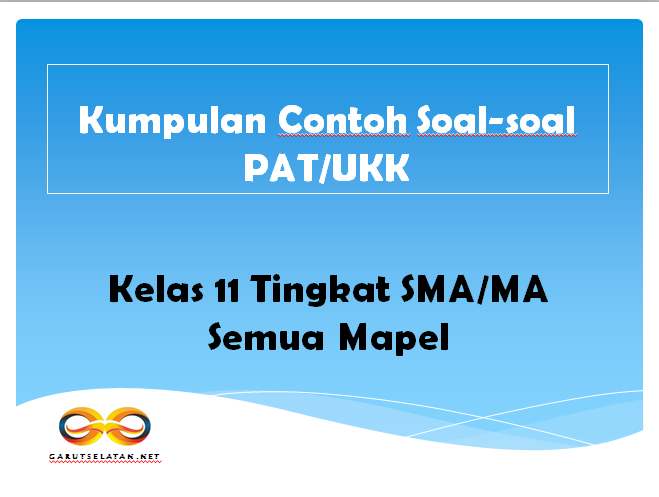 Kumpulan Contoh Soal-soal PAT/UKK

Kelas 11 Tingkat SMA/MA Semua Mapel

GARUTSELATAN.NET